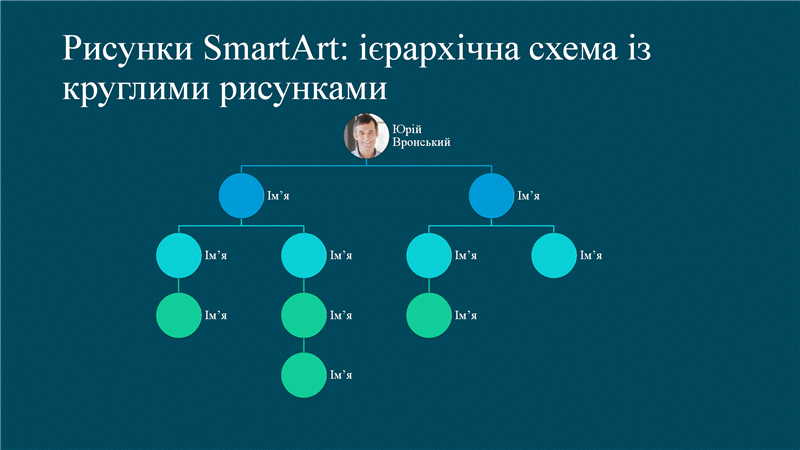 Рисунки SmartArt: ієрархічна схема із круглими рисунками

Юрій Вронський

Ім’я

Ім’я

Ім’я

Ім’я

Ім’я

Ім’я

Ім’я

Ім’я

Ім’я

Ім’я